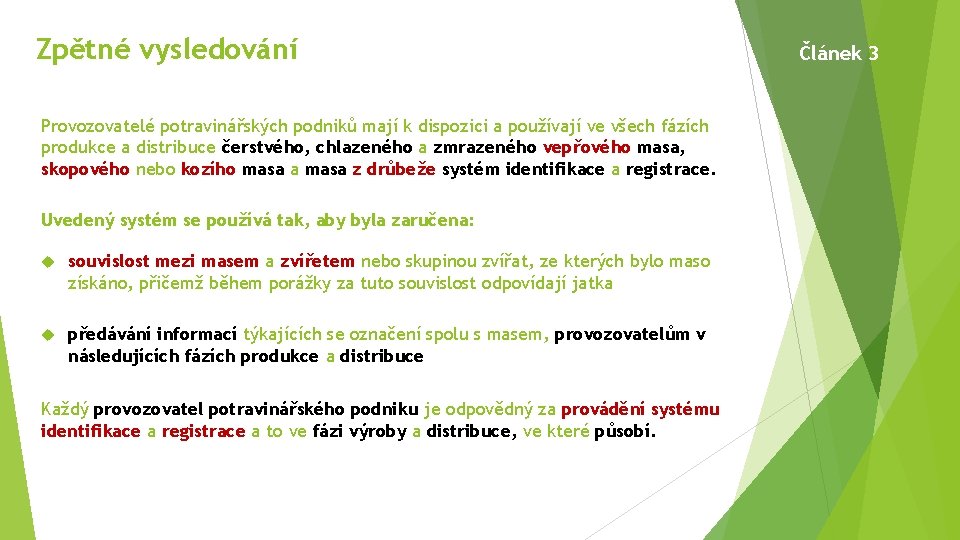 Zpětné vysledování

Článek 3

Provozovatelé potravinářských podniků mají k dispozici a používají ve všech fázích produkce a distribuce čerstvého, chlazeného a zmrazeného vepřového masa, skopového nebo kozího masa a masa z drůbeže systém identifikace a registrace.

Uvedený systém se používá tak, aby byla zaručena:

souvislost mezi masem a zvířetem nebo skupinou zvířat, ze kterých bylo maso získáno, přičemž během porážky za tuto souvislost odpovídají jatka

předávání informací týkajících se označení spolu s masem, provozovatelům v následujících fázích produkce a distribuce

Každý provozovatel potravinářského podniku je odpovědný za provádění systému identifikace a registrace a to ve fázi výroby a distribuce, ve které působí.